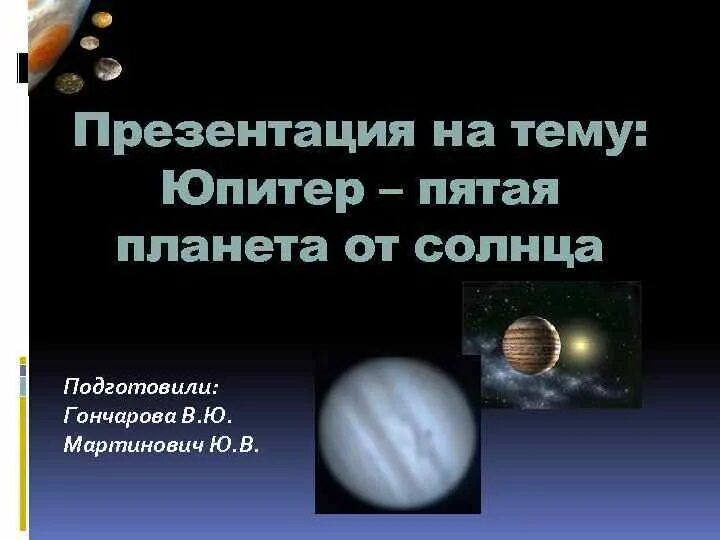 Презентация на тему: Юпитер – пятая планета от солнца

Подготовили:
Гончарова В.Ю.
Мартинович Ю.В.